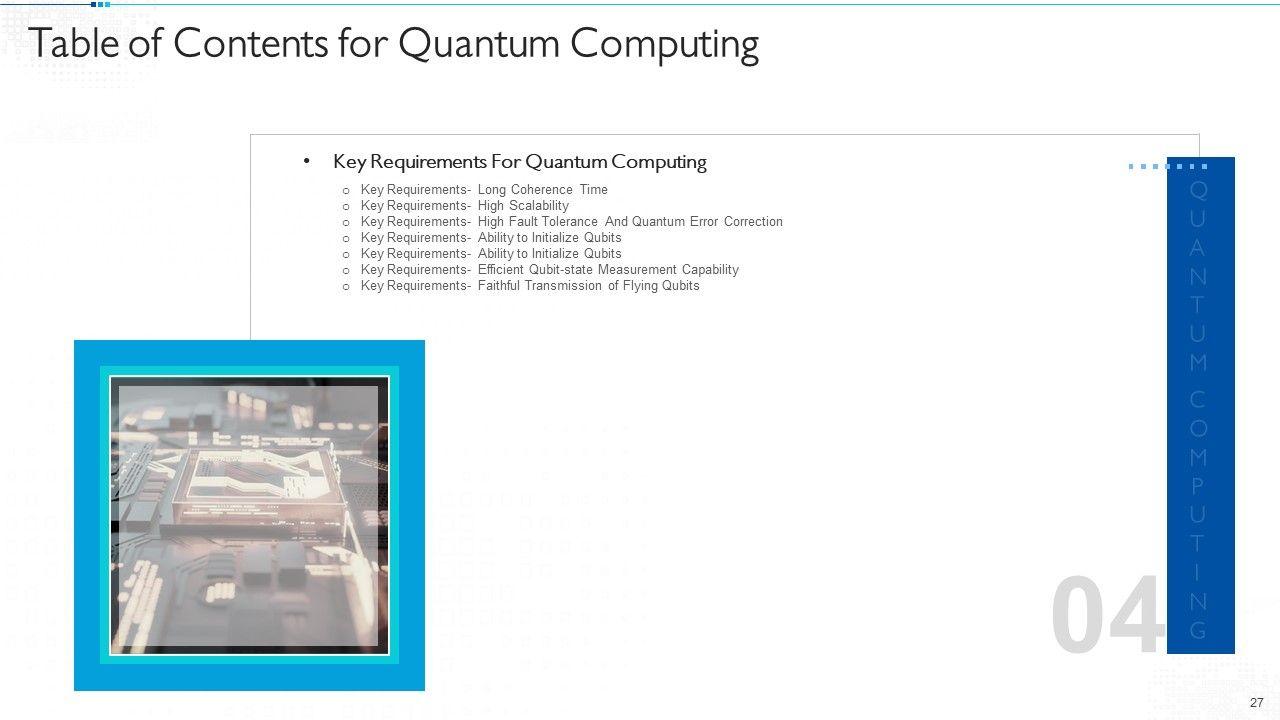 Table of Contents for Quantum Computing

• Key Requirements For Quantum Computing

o Key Requirements- Long Coherence Time
o Key Requirements- High Scalability
o Key Requirements- High Fault Tolerance And Quantum Error Correction
o Key Requirements- Ability to Initialize Qubits
o Key Requirements- Ability to Initialize Qubits
o Key Requirements- Efficient Qubit-state Measurement Capability
o Key Requirements- Faithful Transmission of Flying Qubits

QUANTUM COMPUTING

04

27